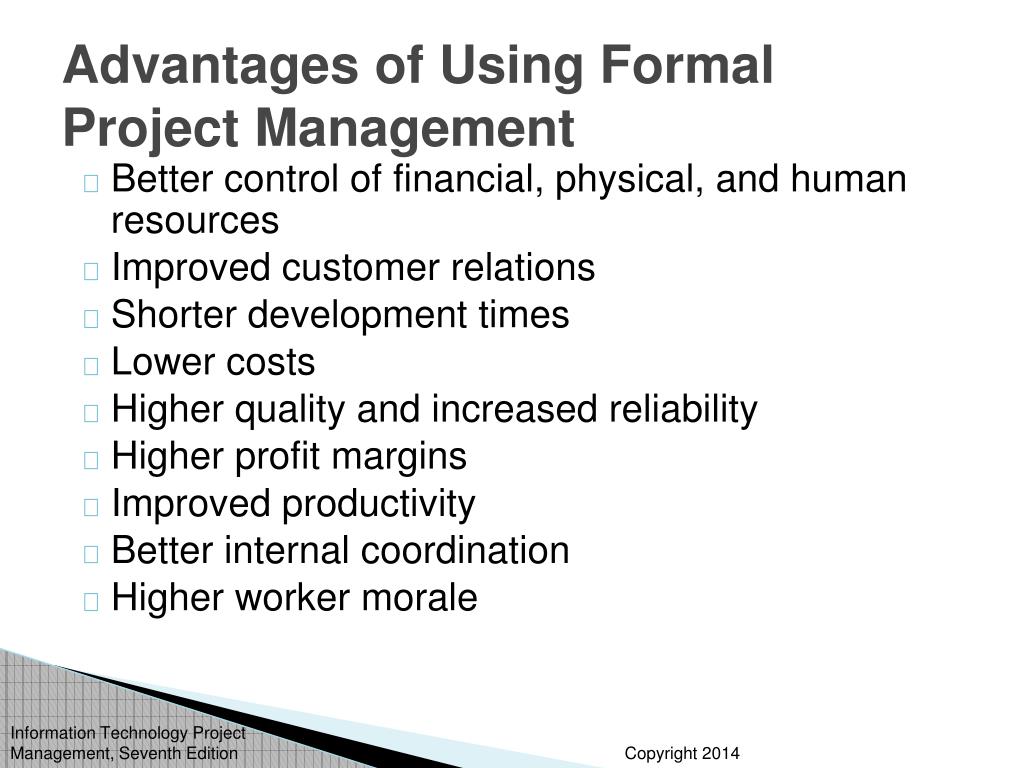 Advantages of Using Formal Project Management

Better control of financial, physical, and human resources
Improved customer relations
Shorter development times
Lower costs
Higher quality and increased reliability
Higher profit margins
Improved productivity
Better internal coordination
Higher worker morale

Information Technology Project Management, Seventh Edition

Copyright 2014